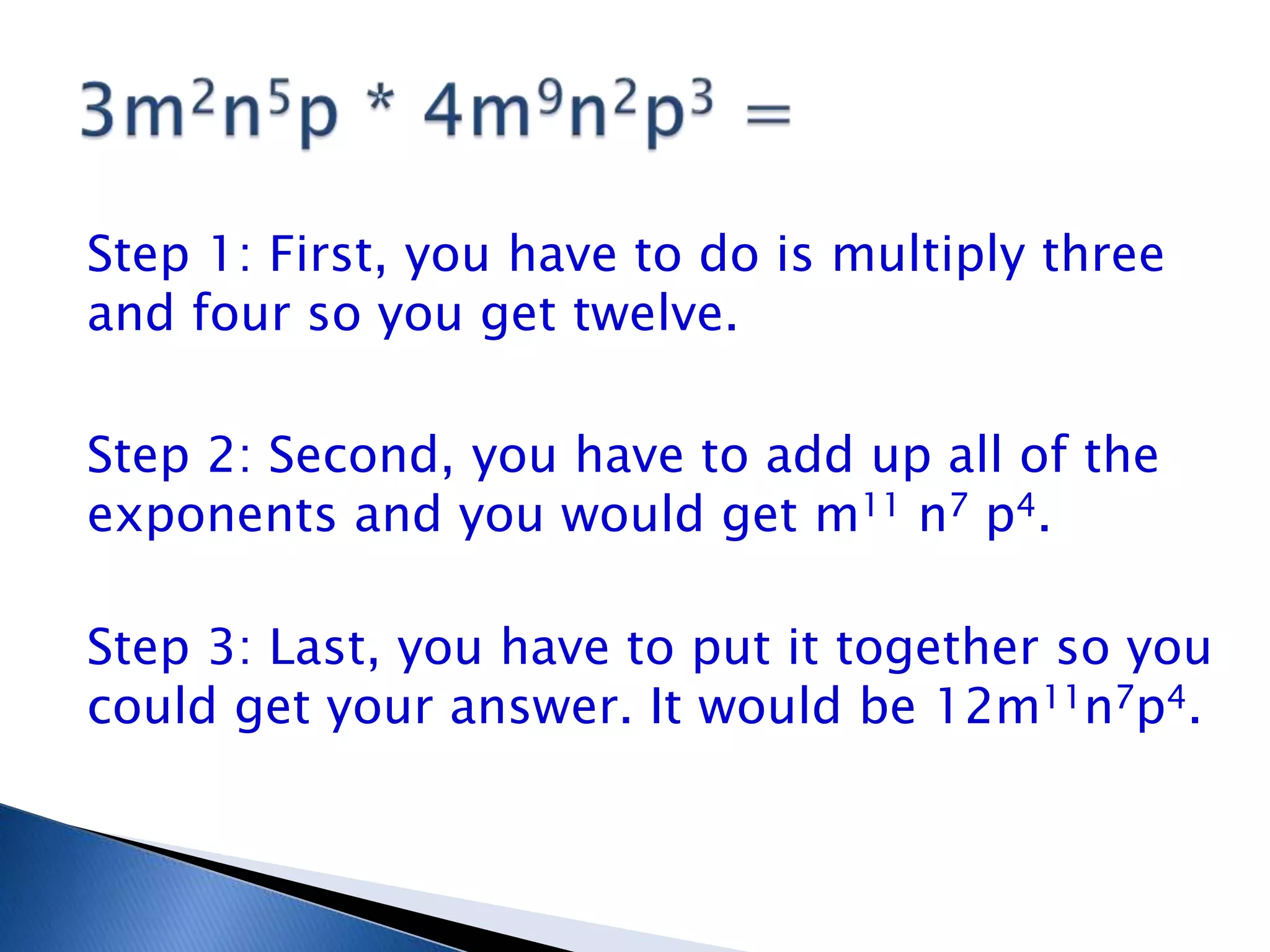 $3m^2n^5p * 4m^9n^2p^3 =$

Step 1: First, you have to do is multiply three and four so you get twelve.

Step 2: Second, you have to add up all of the exponents and you would get $m^{11}$ $n^7$ $p^4$.

Step 3: Last, you have to put it together so you could get your answer. It would be $12m^{11}n^7p^4$.